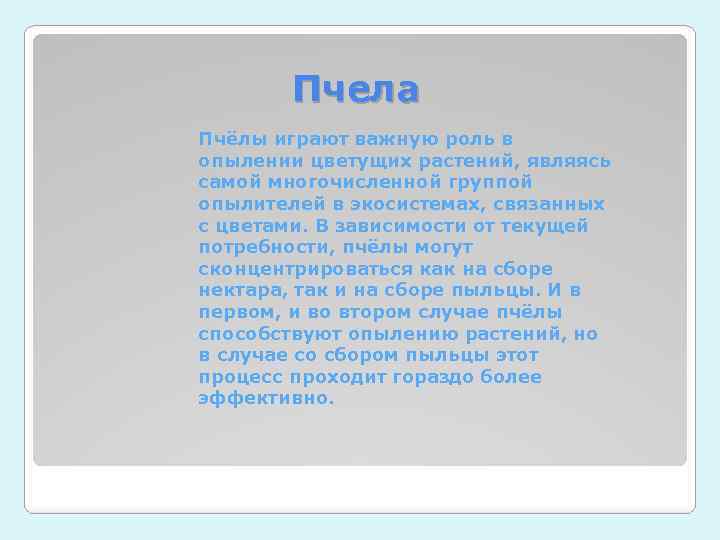 Пчела

Пчёлы играют важную роль в опылении цветущих растений, являясь самой многочисленной группой опылителей в экосистемах, связанных с цветами. В зависимости от текущей потребности, пчёлы могут сконцентрироваться как на сборе нектара, так и на сборе пыльцы. И в первом, и во втором случае пчёлы способствуют опылению растений, но в случае со сбором пыльцы этот процесс проходит гораздо более эффективно.